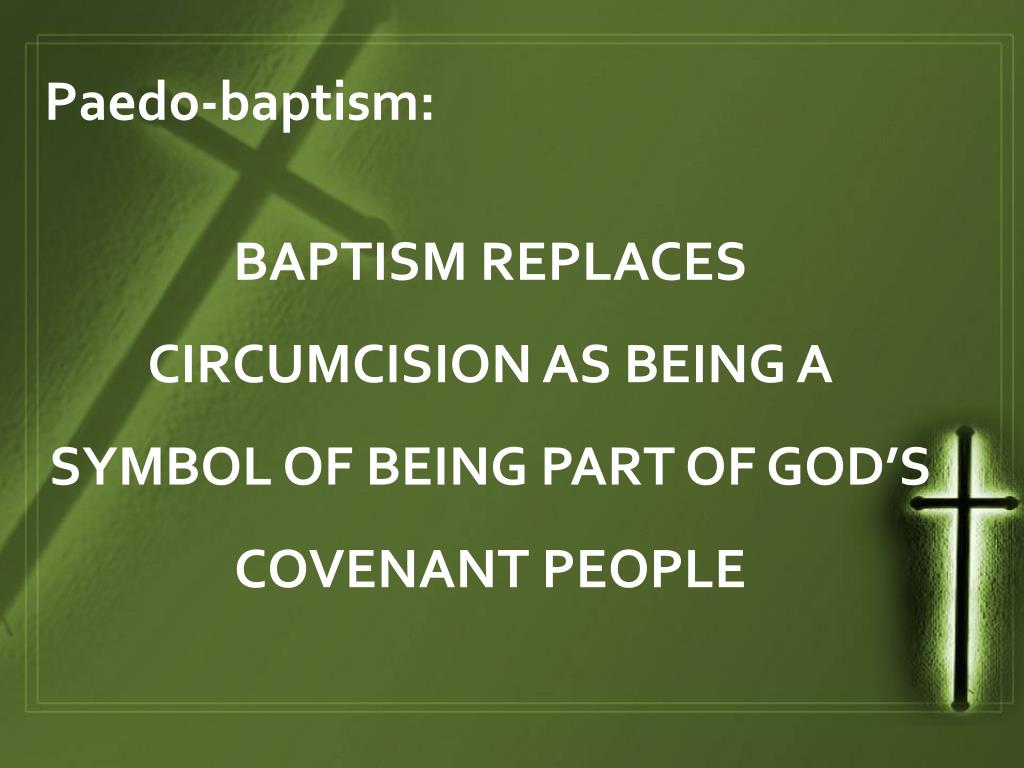 Paedo-baptism:

BAPTISM REPLACES CIRCUMCISION AS BEING A SYMBOL OF BEING PART OF GOD’S COVENANT PEOPLE